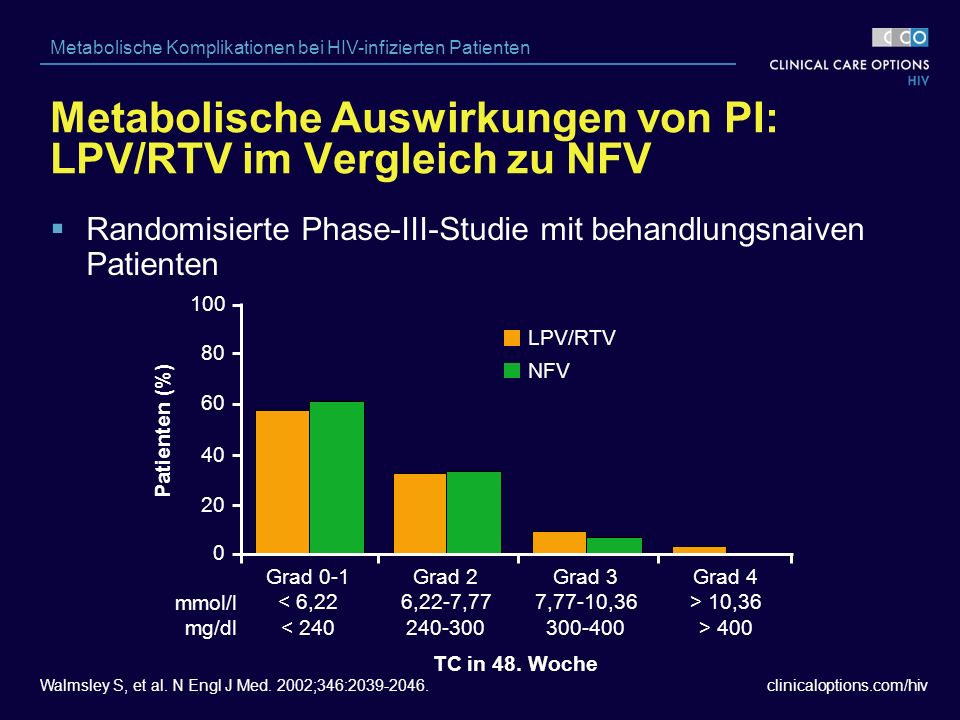 Metabolische Komplikationen bei HIV-infizierten Patienten

CCO
CLINICAL CARE OPTIONS
HIV

Metabolische Auswirkungen von PI: LPV/RTV im Vergleich zu NFV

Randomisierte Phase-III-Studie mit behandlungsnaiven Patienten

Patienten (%)
100
80
60
40
20
0

LPV/RTV
NFV

| | Grad 0-1 | Grad 2 | Grad 3 | Grad 4 |
|---|---|---|---|---|
| mmol/l | < 6,22 | 6,22-7,77 | 7,77-10,36 | > 10,36 |
| mg/dl | < 240 | 240-300 | 300-400 | > 400 |

TC in 48. Woche

Walmsley S, et al. N Engl J Med. 2002;346:2039-2046.

clinicaloptions.com/hiv